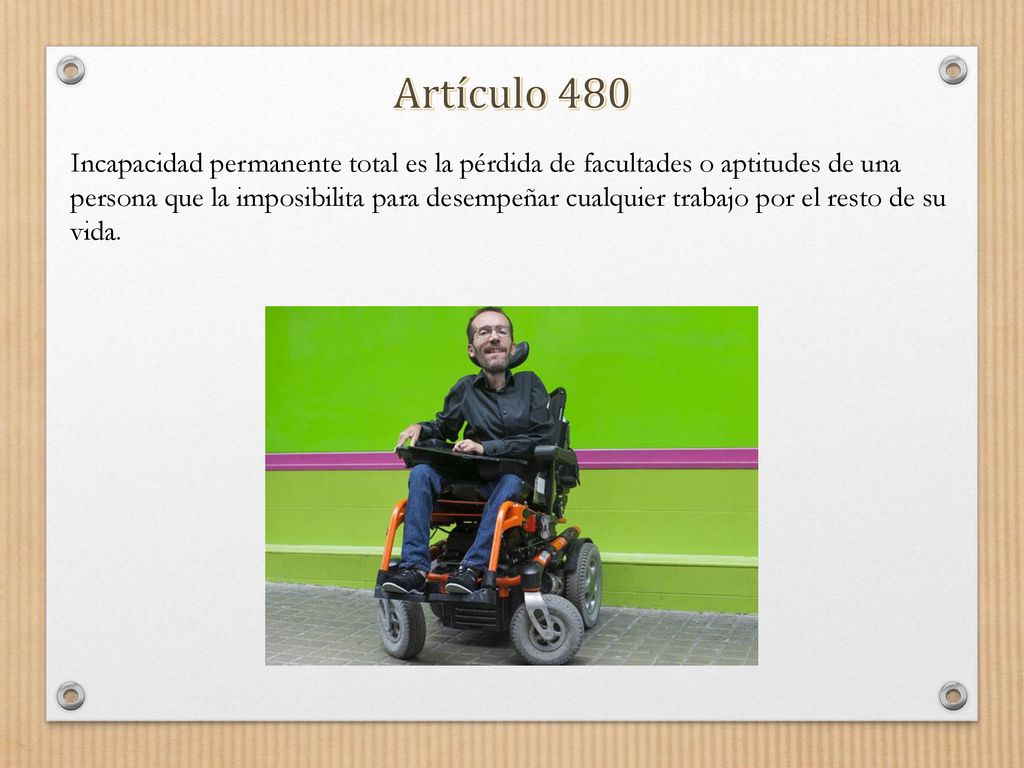 Artículo 480

Incapacidad permanente total es la pérdida de facultades o aptitudes de una persona que la imposibilita para desempeñar cualquier trabajo por el resto de su vida.